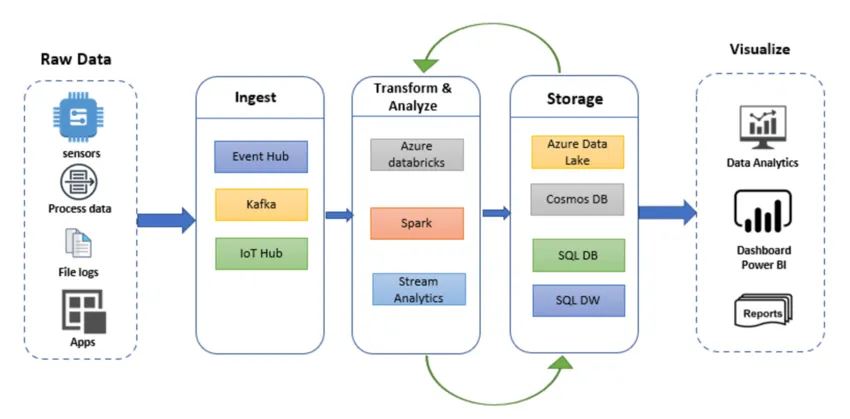 Raw Data

sensors

Process data

File logs

Apps

Ingest

Event Hub

Kafka

IoT Hub

Transform & Analyze

Azure databricks

Spark

Stream Analytics

Storage

Azure Data Lake

Cosmos DB

SQL DB

SQL DW

Visualize

Data Analytics

Dashboard Power BI

Reports